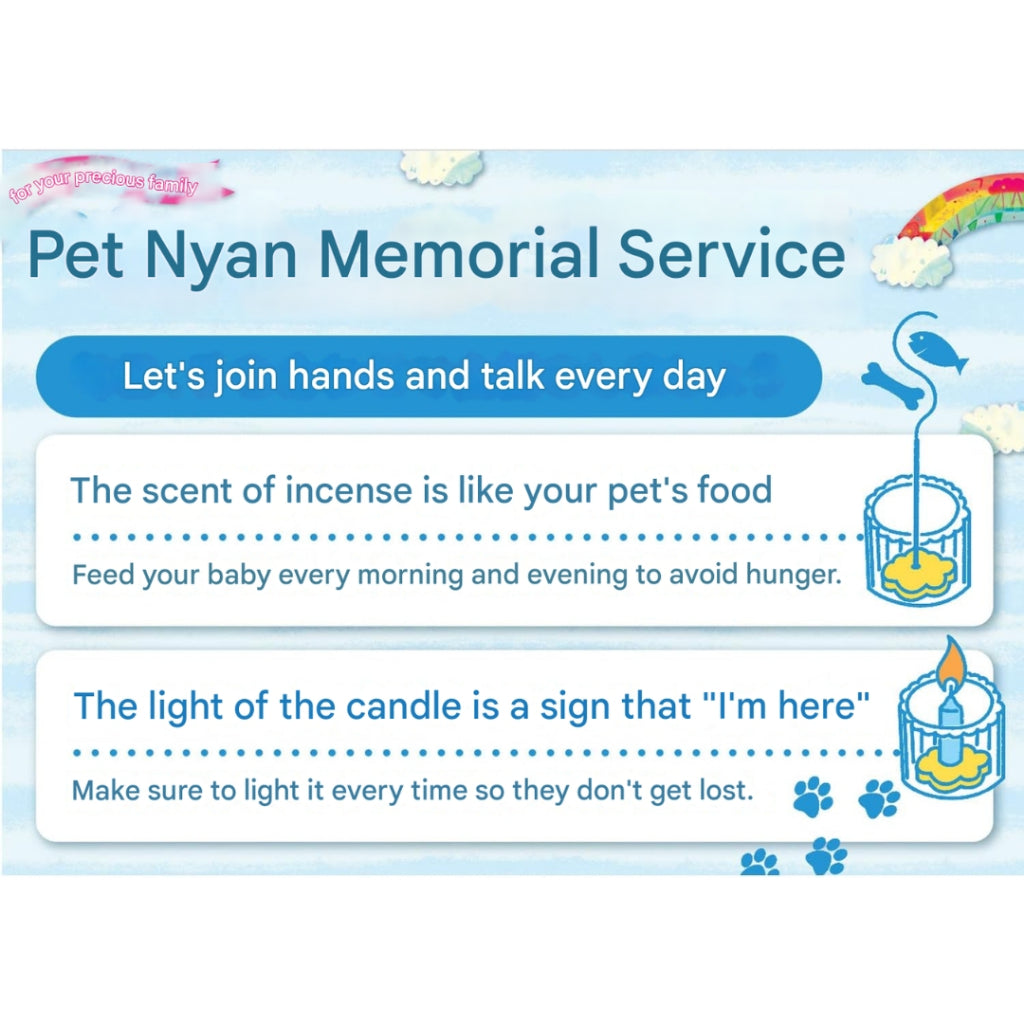 for your precious family

Pet Nyan Memorial Service

Let's join hands and talk every day

The scent of incense is like your pet's food

Feed your baby every morning and evening to avoid hunger.

The light of the candle is a sign that "I'm here"

Make sure to light it every time so they don't get lost.